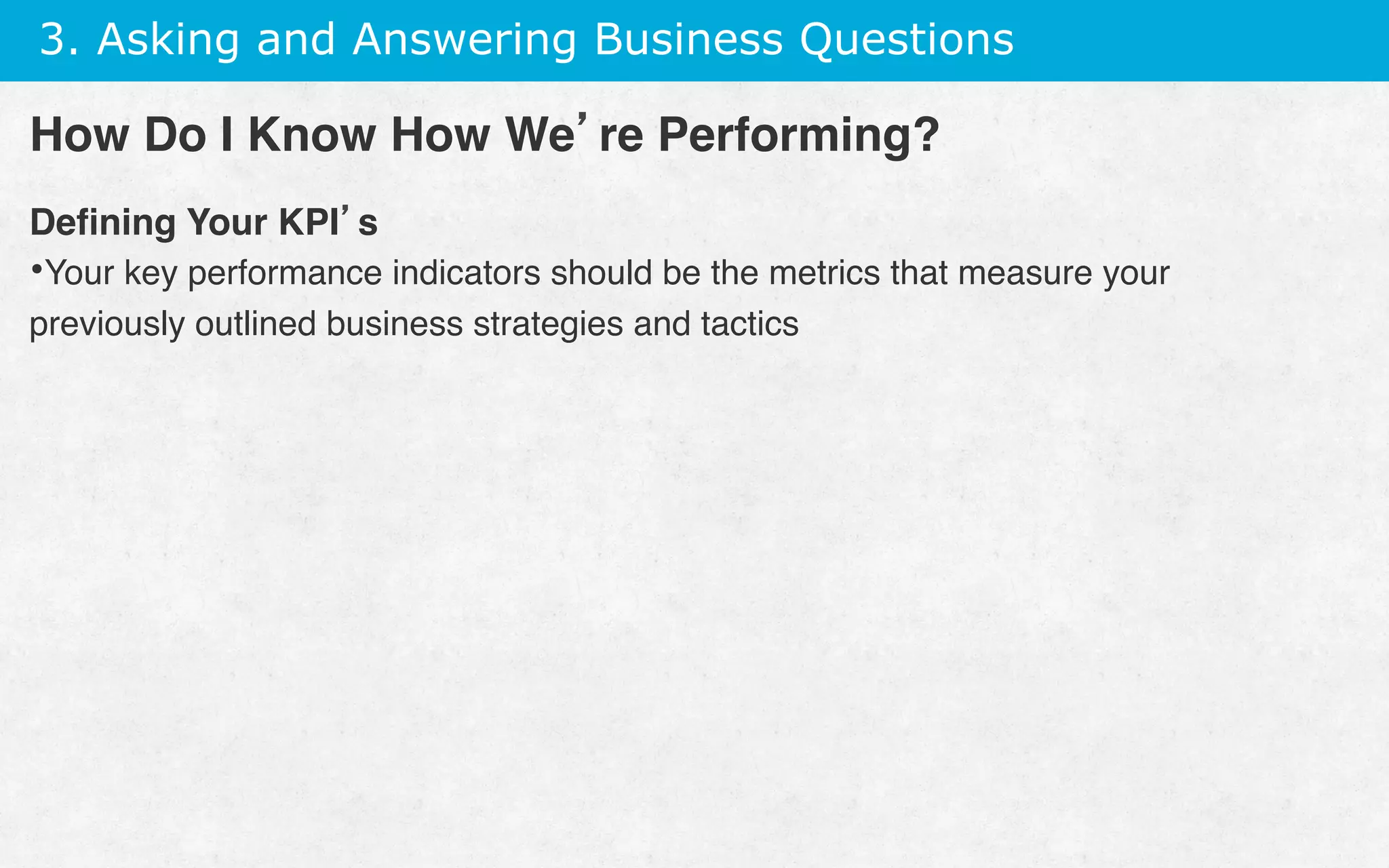 3. Asking and Answering Business Questions

How Do I Know How We’re Performing?

Defining Your KPI’s

•Your key performance indicators should be the metrics that measure your previously outlined business strategies and tactics